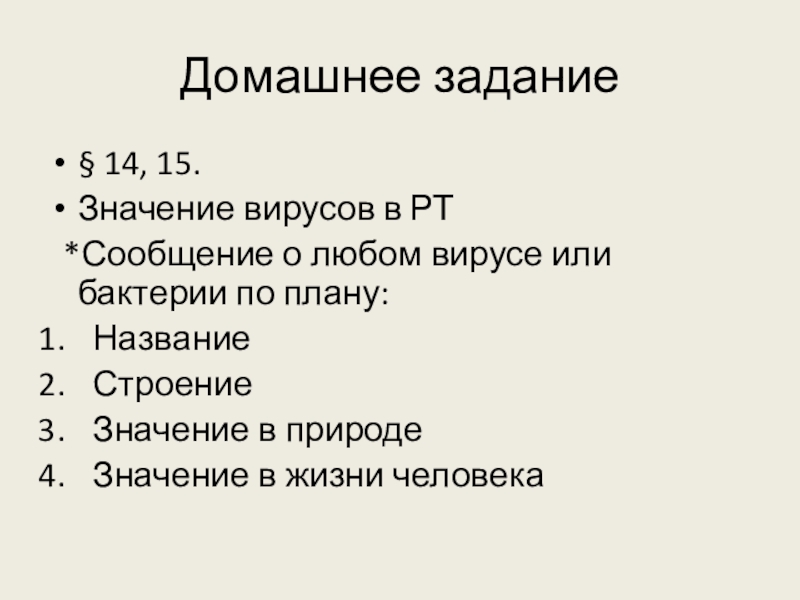 Домашнее задание

• § 14, 15.
• Значение вирусов в РТ

*Сообщение о любом вирусе или бактерии по плану:

1. Название
2. Строение
3. Значение в природе
4. Значение в жизни человека